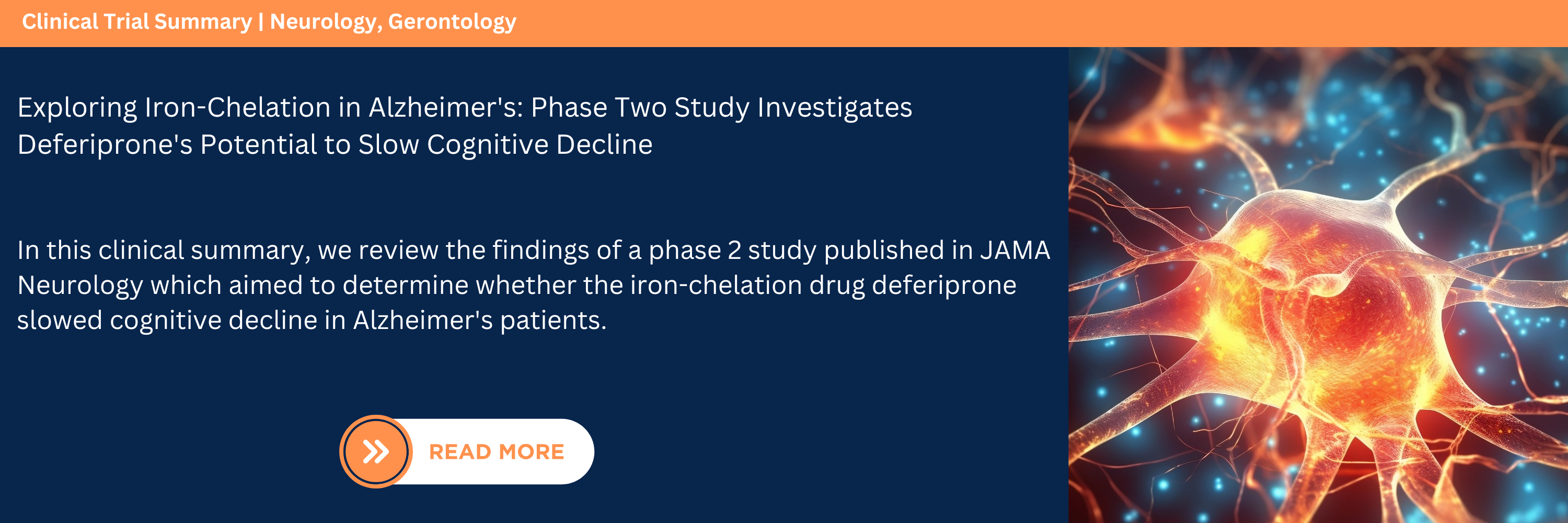 Clinical Trial Summary | Neurology, Gerontology

Exploring Iron-Chelation in Alzheimer's: Phase Two Study Investigates Deferiprone's Potential to Slow Cognitive Decline

In this clinical summary, we review the findings of a phase 2 study published in JAMA Neurology which aimed to determine whether the iron-chelation drug deferiprone slowed cognitive decline in Alzheimer's patients.

READ MORE